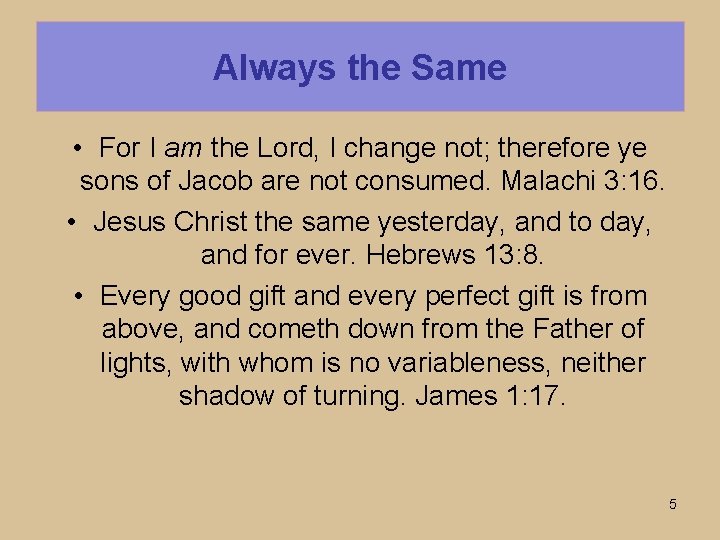 Always the Same

• For I am the Lord, I change not; therefore ye sons of Jacob are not consumed. Malachi 3:16.

• Jesus Christ the same yesterday, and to day, and for ever. Hebrews 13:8.

• Every good gift and every perfect gift is from above, and cometh down from the Father of lights, with whom is no variableness, neither shadow of turning. James 1:17.

5